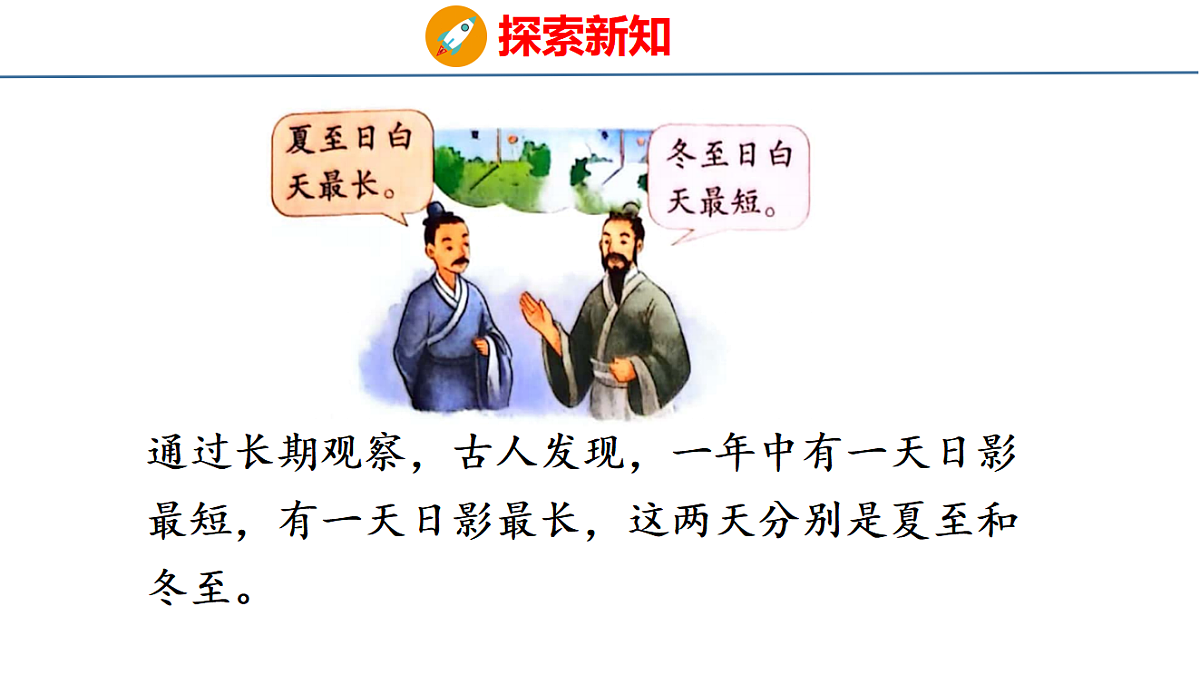 探索新知

夏至日白天最长。

冬至日白天最短。

通过长期观察，古人发现，一年中有一天日影最短，有一天日影最长，这两天分别是夏至和冬至。